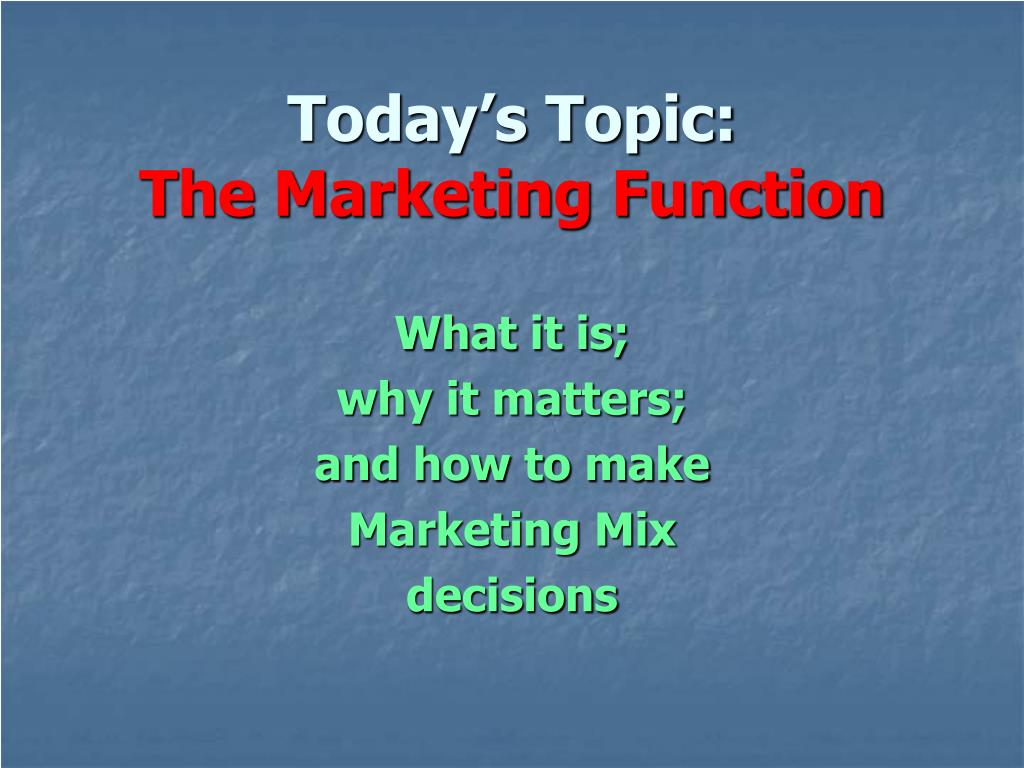 Today’s Topic:
The Marketing Function

What it is;
why it matters;
and how to make
Marketing Mix
decisions